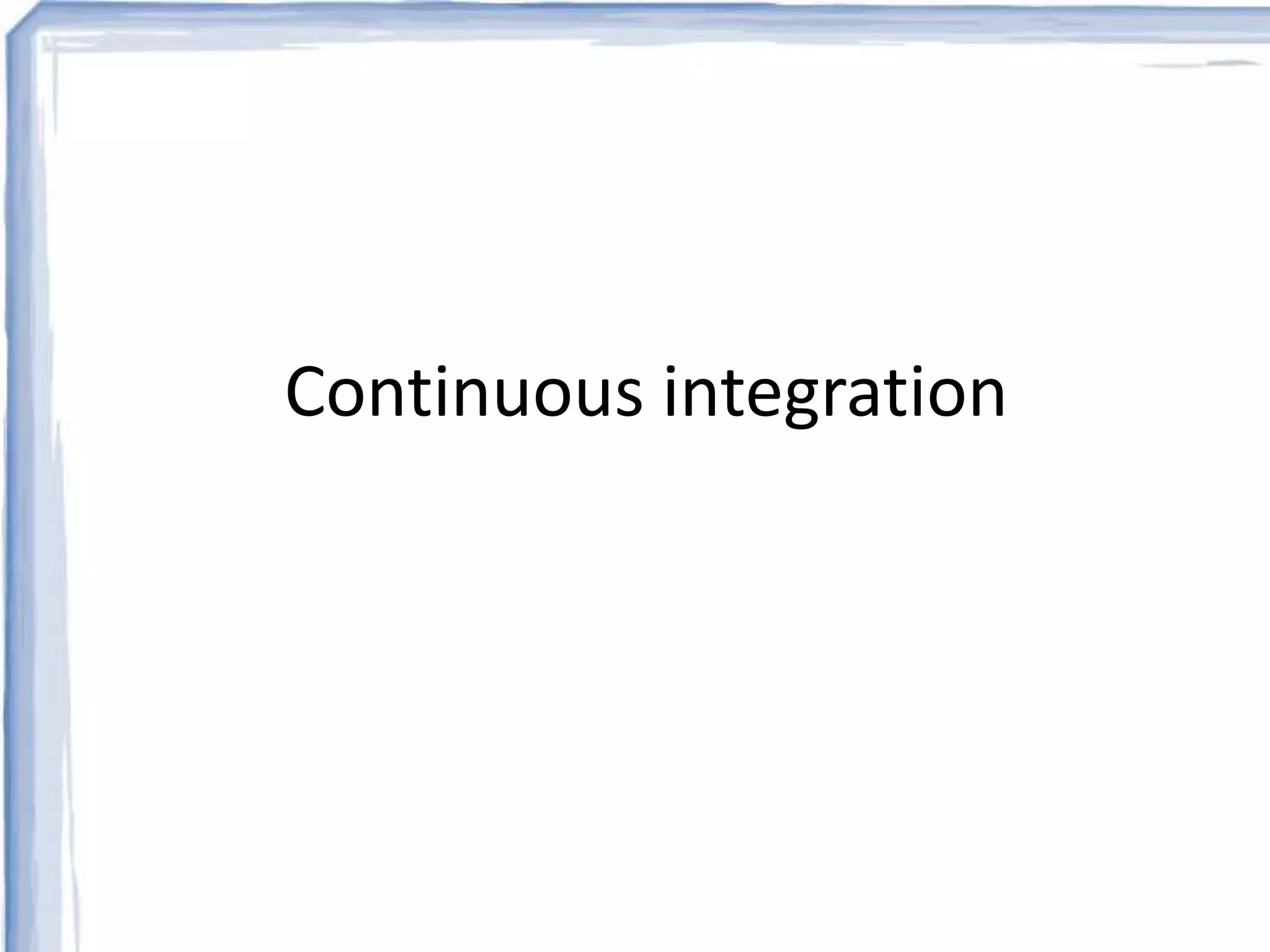 Continuous integration